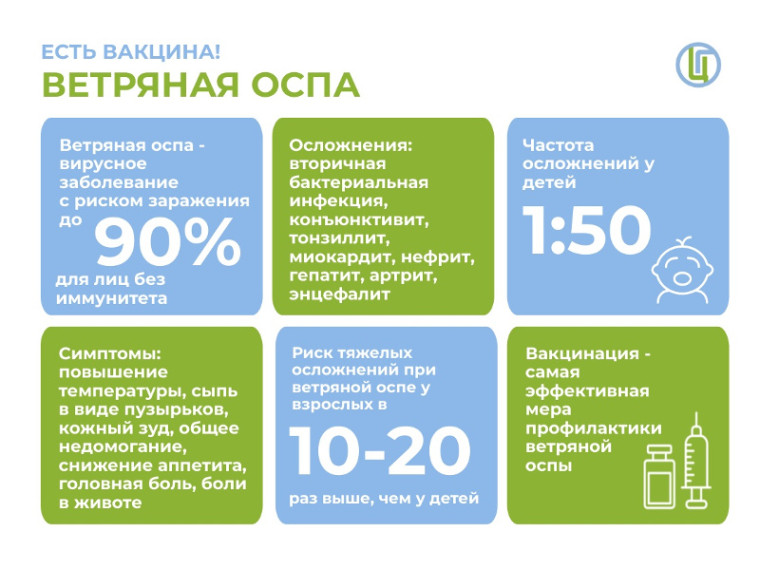 ЕСТЬ ВАКЦИНА!
ВЕТРЯНАЯ ОСПА

Ц

Ветряная оспа - вирусное заболевание с риском заражения до 90% для лиц без иммунитета

Осложнения: вторичная бактериальная инфекция, конъюнктивит, тонзиллит, миокардит, нефрит, гепатит, артрит, энцефалит

Частота осложнений у детей
1:50

Симптомы: повышение температуры, сыпь в виде пузырьков, кожный зуд, общее недомогание, снижение аппетита, головная боль, боли в животе

Риск тяжелых осложнений при ветряной оспе у взрослых в
10-20
раз выше, чем у детей

Вакцинация - самая эффективная мера профилактики ветряной оспы